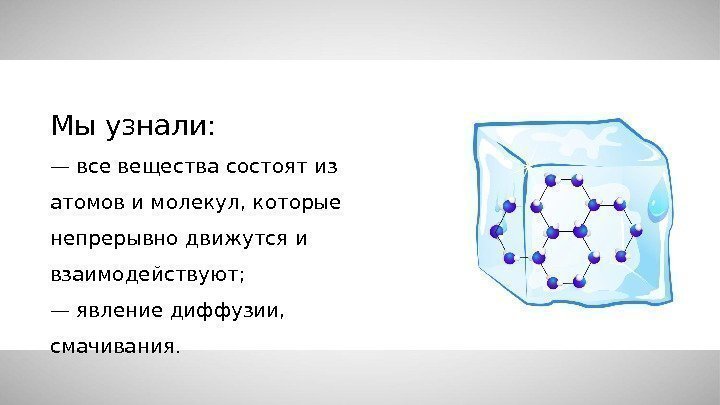 Мы узнали:

— все вещества состоят из атомов и молекул, которые непрерывно движутся и взаимодействуют;

— явление диффузии, смачивания.